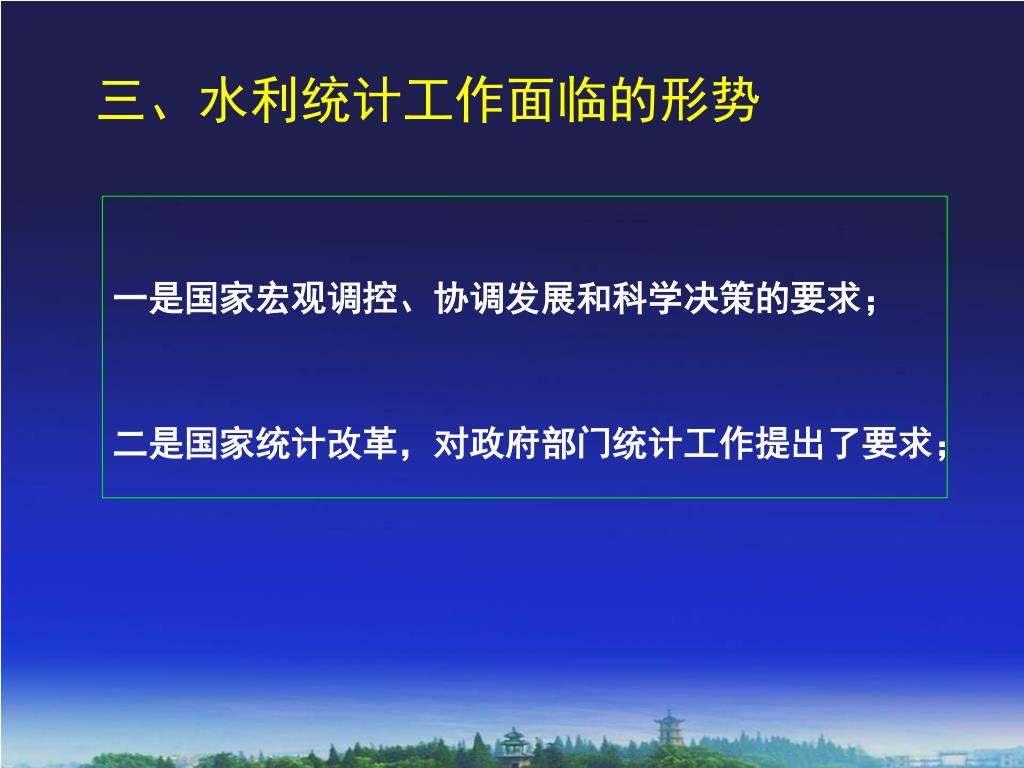 三、水利统计工作面临的形势

一是国家宏观调控、协调发展和科学决策的要求；

二是国家统计改革，对政府部门统计工作提出了要求；